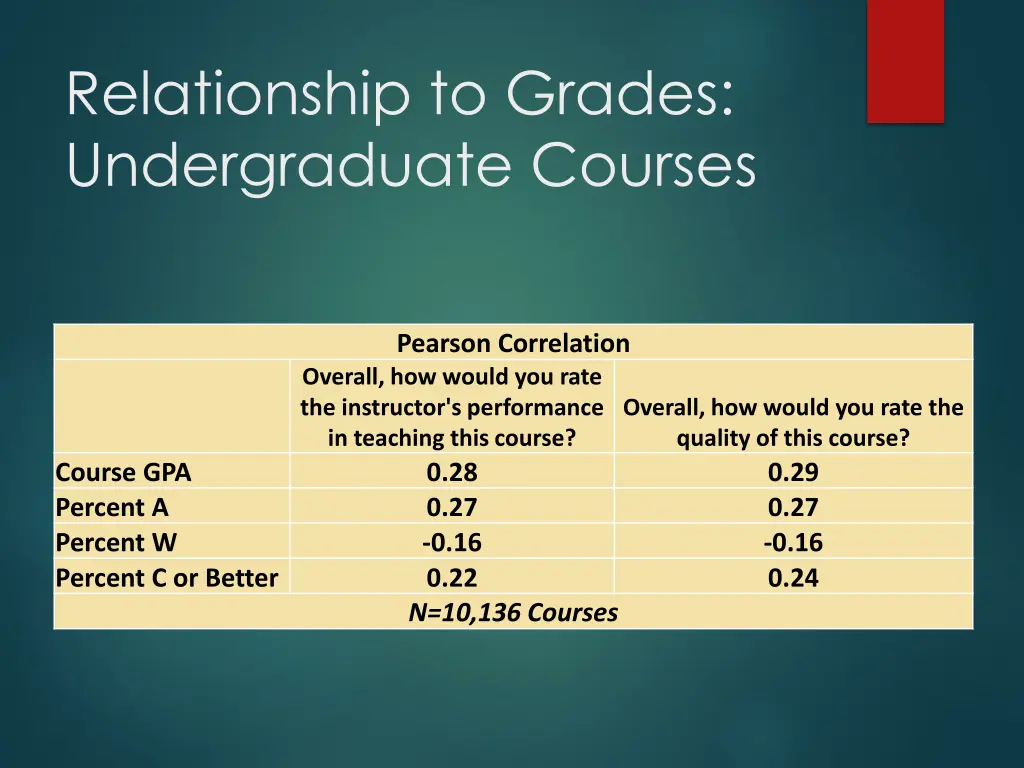 Relationship to Grades: Undergraduate Courses

| Pearson Correlation | | |
|---|---|---|
| | Overall, how would you rate the instructor's performance in teaching this course? | Overall, how would you rate the quality of this course? |
| Course GPA | 0.28 | 0.29 |
| Percent A | 0.27 | 0.27 |
| Percent W | -0.16 | -0.16 |
| Percent C or Better | 0.22 | 0.24 |
| N=10,136 Courses | | |